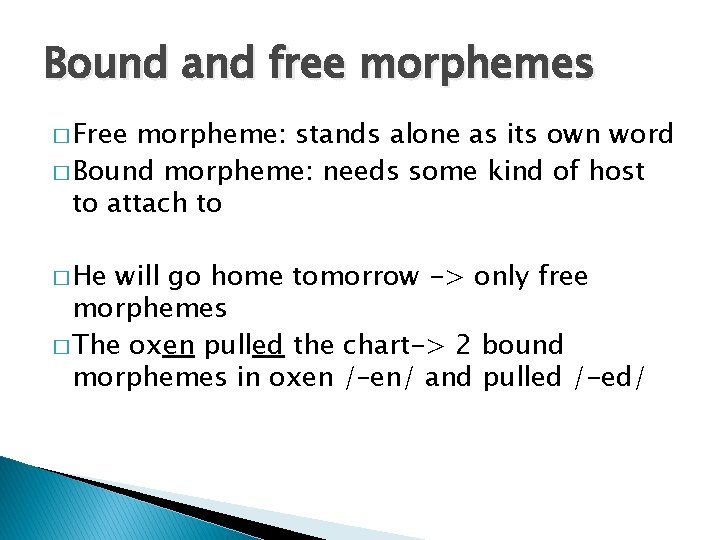 Bound and free morphemes

□ Free morpheme: stands alone as its own word
□ Bound morpheme: needs some kind of host to attach to

□ He will go home tomorrow -> only free morphemes
□ The oxen pulled the chart-> 2 bound morphemes in oxen /-en/ and pulled /-ed/